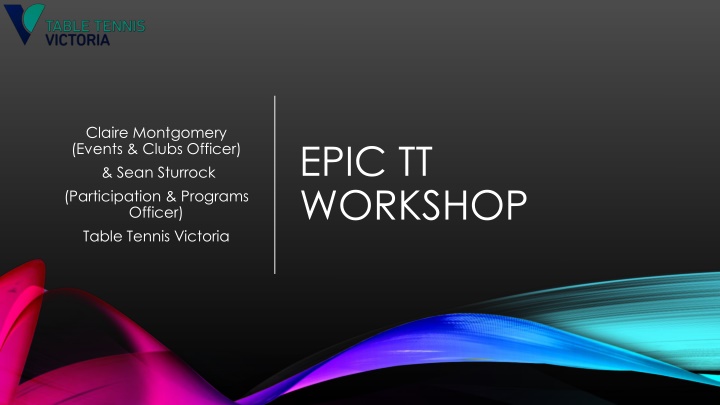 TABLE TENNIS
VICTORIA

Claire Montgomery (Events & Clubs Officer)

& Sean Sturrock

(Participation & Programs Officer)

Table Tennis Victoria

EPIC TT WORKSHOP